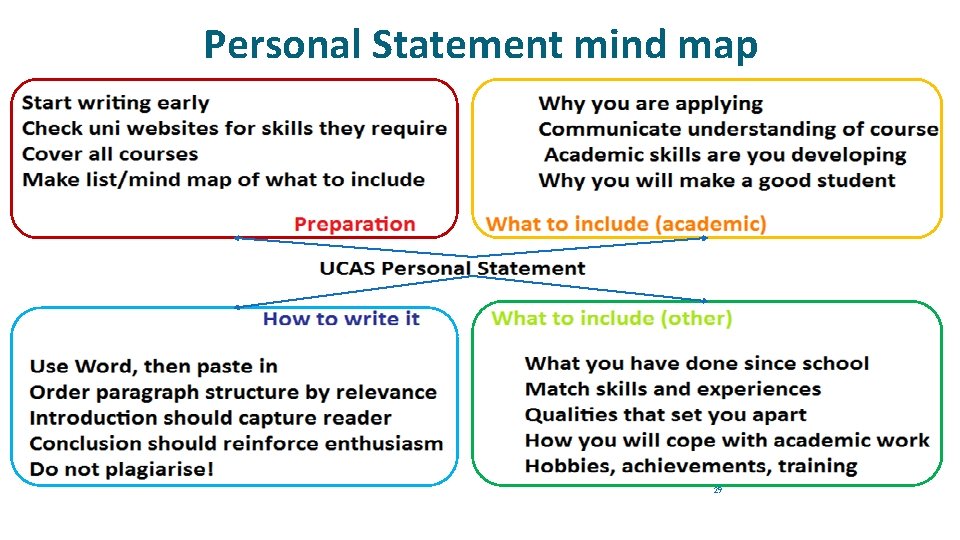 Personal Statement mind map

Start writing early
Check uni websites for skills they require
Cover all courses
Make list/mind map of what to include

Preparation

Why you are applying
Communicate understanding of course
Academic skills are you developing
Why you will make a good student

What to include (academic)

UCAS Personal Statement

How to write it

Use Word, then paste in
Order paragraph structure by relevance
Introduction should capture reader
Conclusion should reinforce enthusiasm
Do not plagiarise!

What to include (other)

What you have done since school
Match skills and experiences
Qualities that set you apart
How you will cope with academic work
Hobbies, achievements, training

29